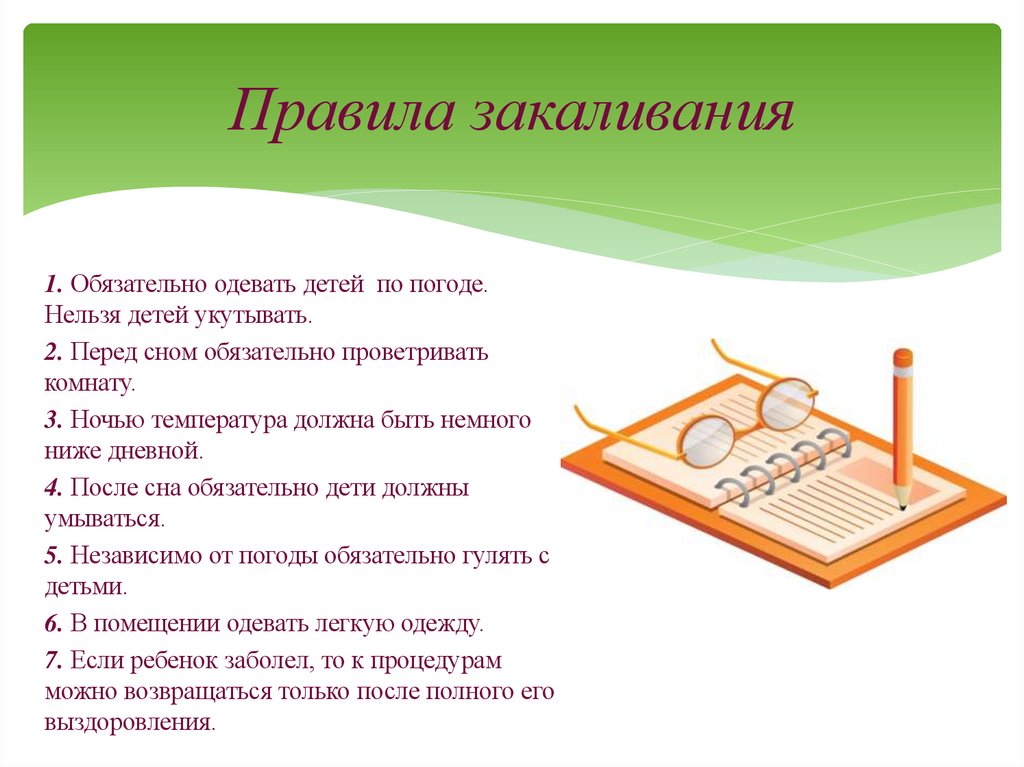 Правила закаливания

1. Обязательно одевать детей по погоде. Нельзя детей укутывать.

2. Перед сном обязательно проветривать комнату.

3. Ночью температура должна быть немного ниже дневной.

4. После сна обязательно дети должны умываться.

5. Независимо от погоды обязательно гулять с детьми.

6. В помещении одевать легкую одежду.

7. Если ребенок заболел, то к процедурам можно возвращаться только после полного его выздоровления.